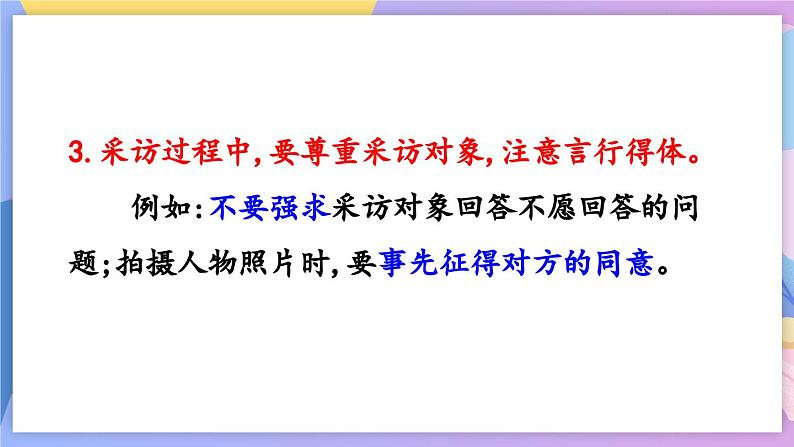 3. 采访过程中，要尊重采访对象，注意言行得体。

例如：不要强求采访对象回答不愿回答的问题；拍摄人物照片时，要事先征得对方的同意。